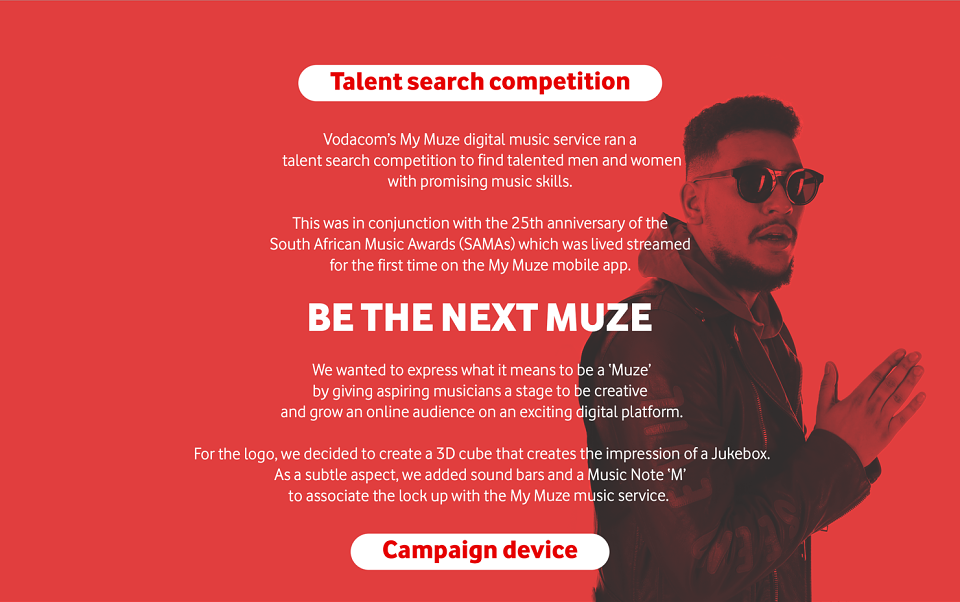 Talent search competition

Vodacom's My Muze digital music service ran a talent search competition to find talented men and women with promising music skills.

This was in conjunction with the 25th anniversary of the South African Music Awards (SAMAs) which was lived streamed for the first time on the My Muze mobile app.

BE THE NEXT MUZE

We wanted to express what it means to be a 'Muze' by giving aspiring musicians a stage to be creative and grow an online audience on an exciting digital platform.

For the logo, we decided to create a 3D cube that creates the impression of a Jukebox. As a subtle aspect, we added sound bars and a Music Note 'M' to associate the lock up with the My Muze music service.

Campaign device